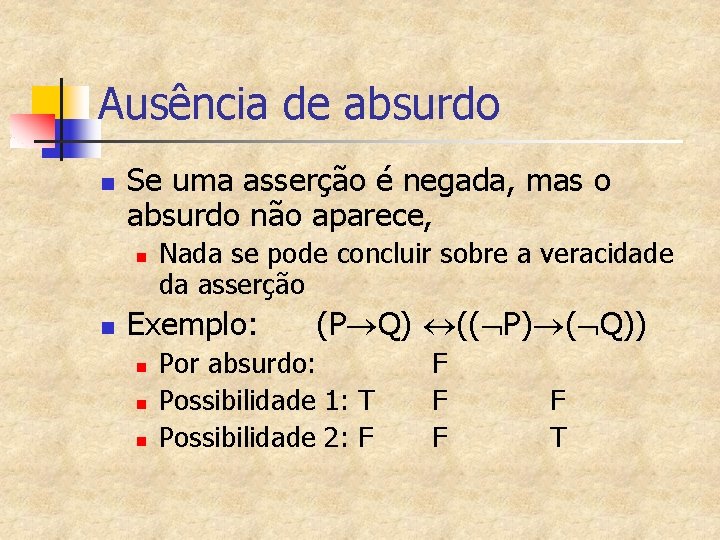 Ausência de absurdo

Se uma asserção é negada, mas o absurdo não aparece,

Nada se pode concluir sobre a veracidade da asserção

Exemplo: $(P \rightarrow Q) \leftrightarrow ((\neg P) \rightarrow (\neg Q))$

Por absurdo: F

Possibilidade 1: T F F

Possibilidade 2: F F T